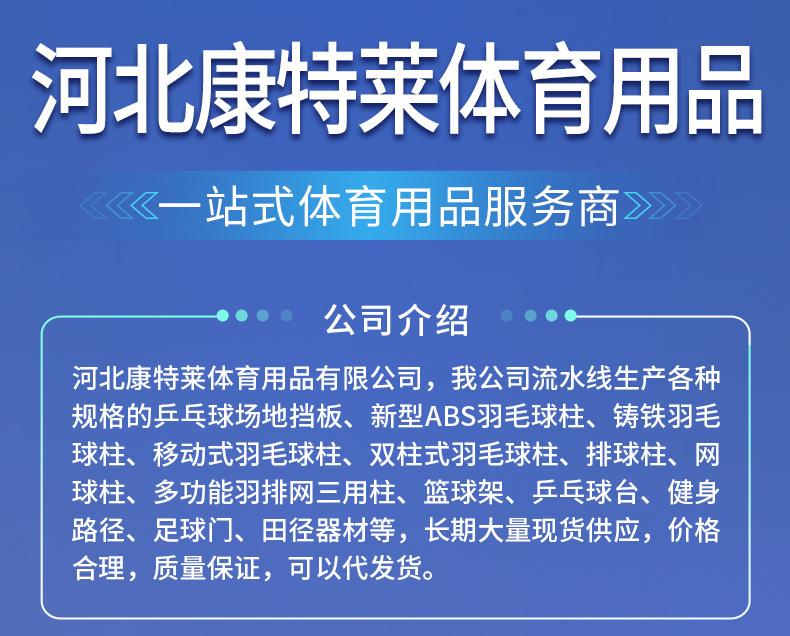 河北康特莱体育用品

一站式体育用品服务商

公司介绍

河北康特莱体育用品有限公司，我公司流水线生产各种规格的乒乓球场地挡板、新型ABS羽毛球柱、铸铁羽毛球柱、移动式羽毛球柱、双柱式羽毛球柱、排球柱、网球柱、多功能羽排网三用柱、篮球架、乒乓球台、健身路径、足球门、田径器材等，长期大量现货供应，价格合理，质量保证，可以代发货。